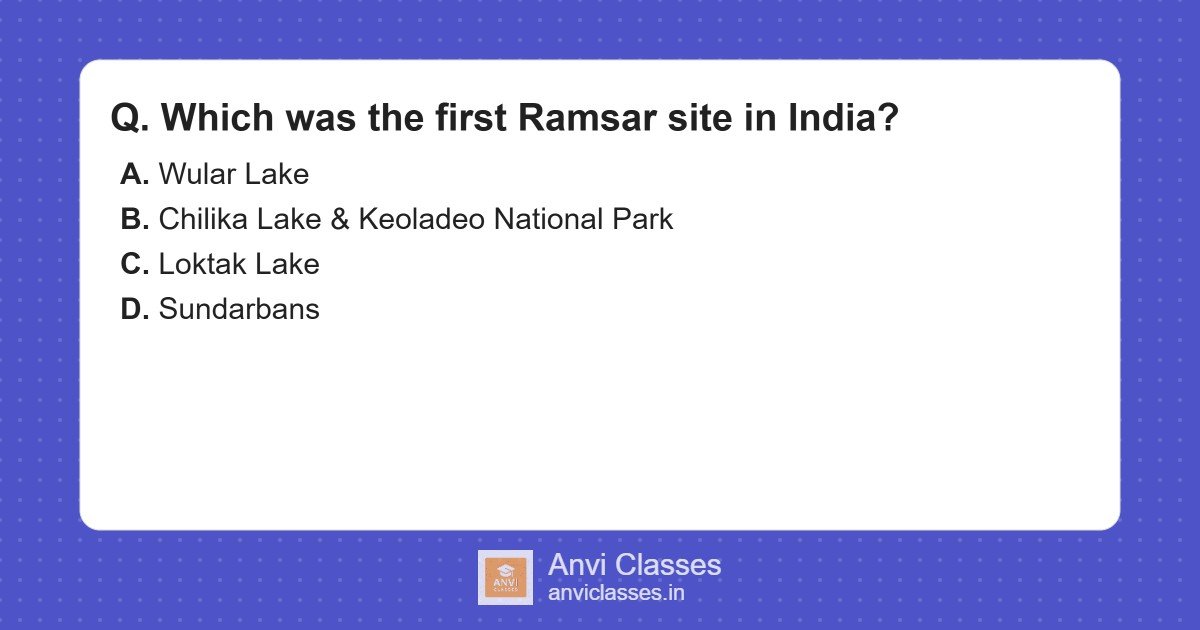 Q. Which was the first Ramsar site in India?

A. Wular Lake
B. Chilika Lake & Keoladeo National Park
C. Loktak Lake
D. Sundarbans

ANVI CLASSES

Anvi Classes
anviclasses.in